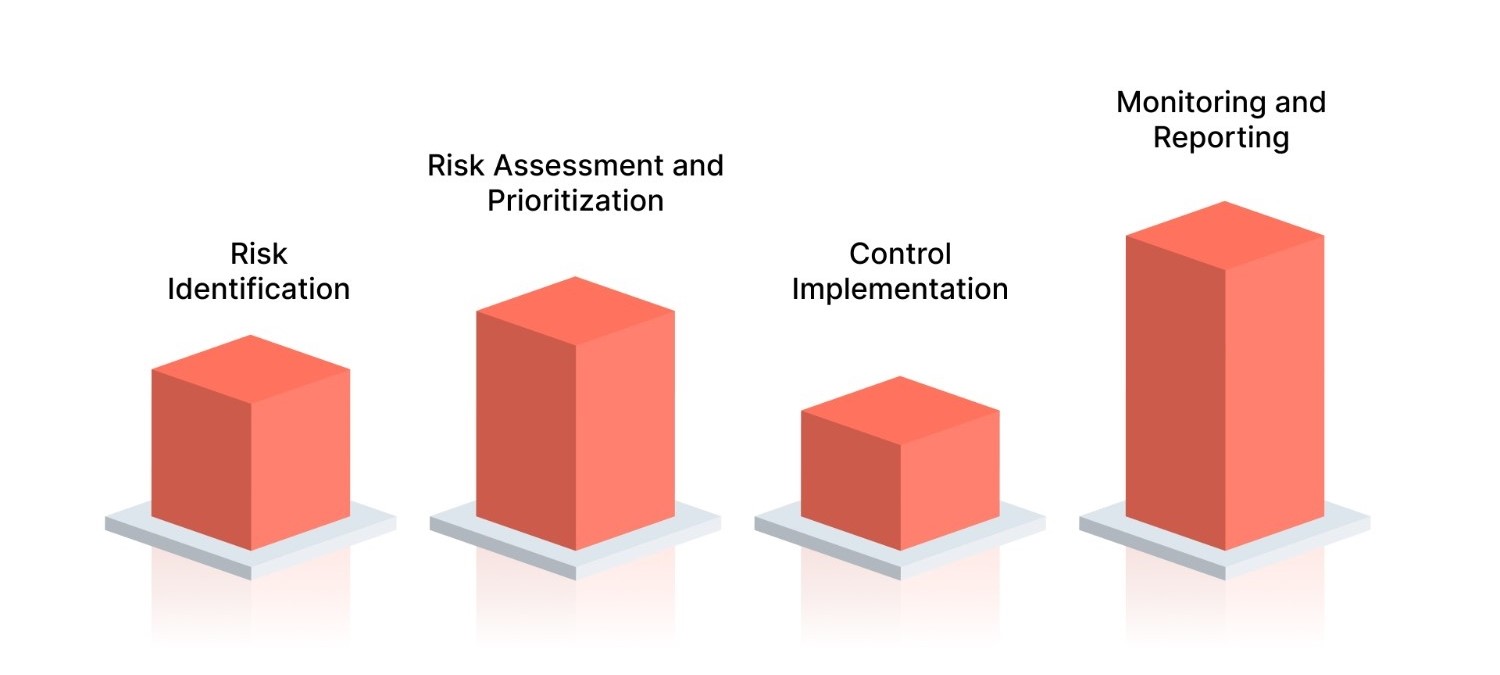 Risk Identification

Risk Assessment and Prioritization

Control Implementation

Monitoring and Reporting